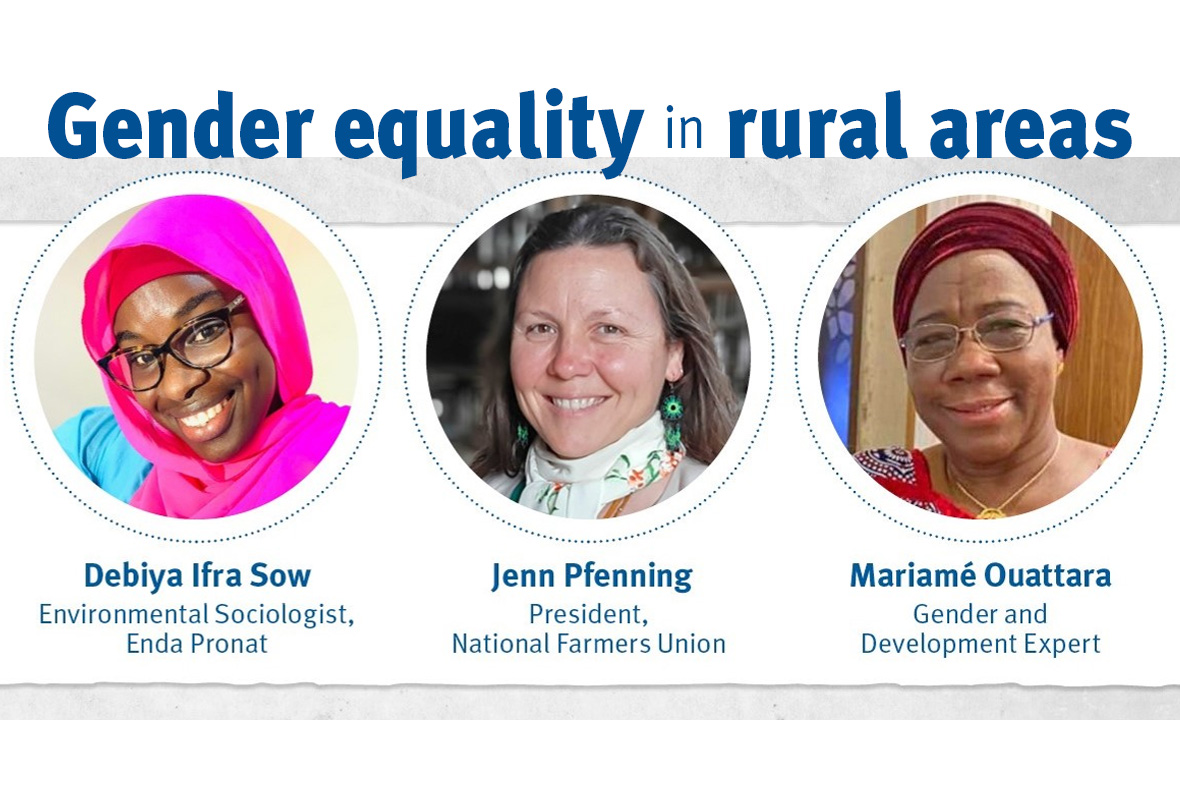 Gender equality in rural areas

Debiya Ifra Sow
Environmental Sociologist, Enda Pronat

Jenn Pfenning
President, National Farmers Union

Mariamé Ouattara
Gender and Development Expert